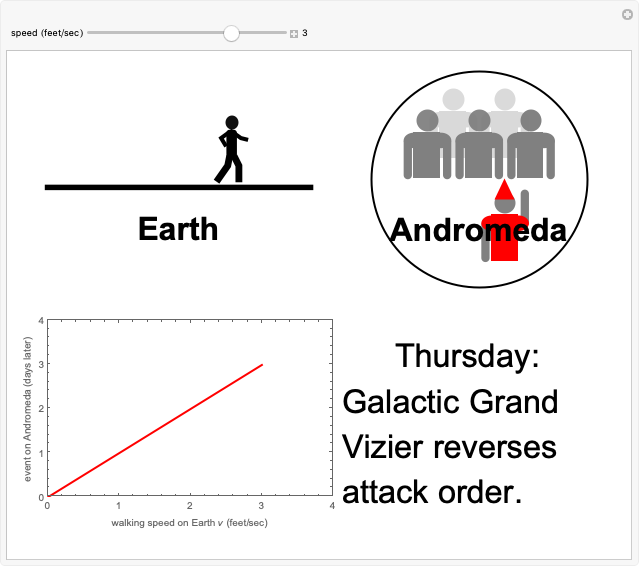 speed (feet/sec) 3

Earth

Andromeda

event on Andromeda (days later)

4
3
2
1
0

0 1 2 3 4

walking speed on Earth $v$ (feet/sec)

Thursday:
Galactic Grand Vizier reverses attack order.